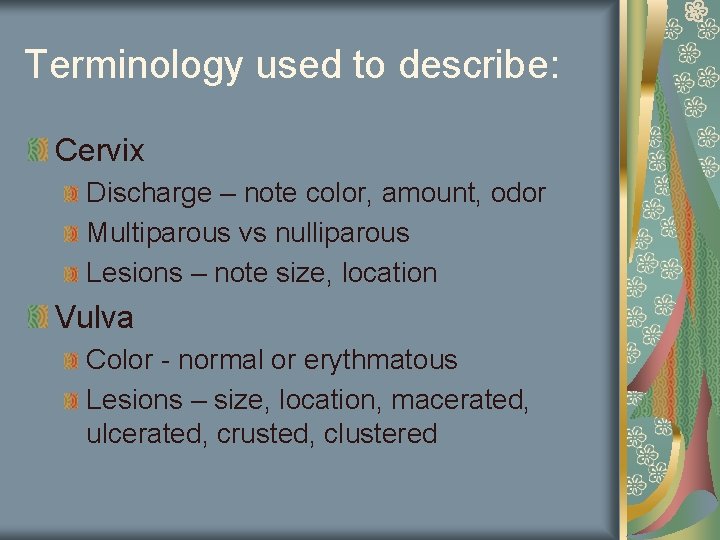 Terminology used to describe:

Cervix

Discharge – note color, amount, odor

Multiparous vs nulliparous

Lesions – note size, location

Vulva

Color - normal or erythmatous

Lesions – size, location, macerated, ulcerated, crusted, clustered